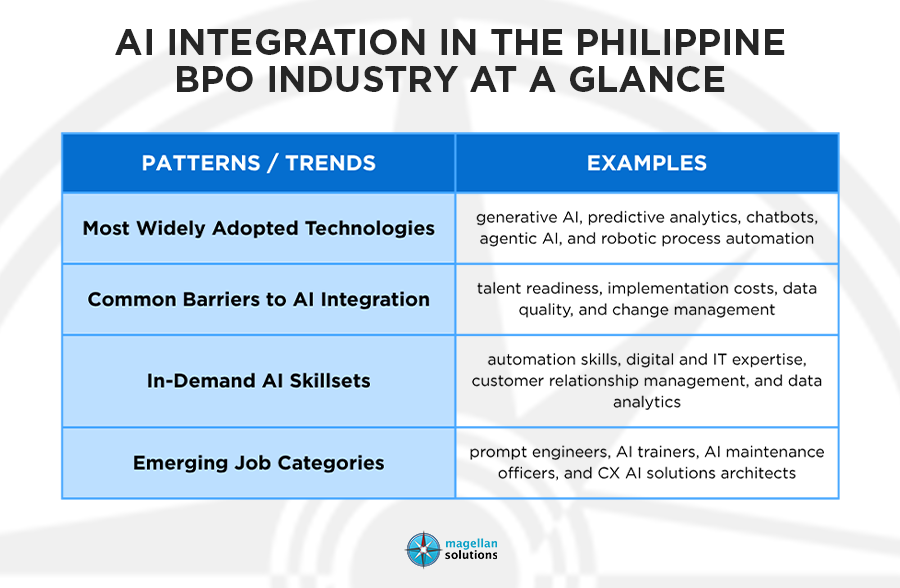 AI INTEGRATION IN THE PHILIPPINE BPO INDUSTRY AT A GLANCE

| PATTERNS / TRENDS | EXAMPLES |
|---|---|
| Most Widely Adopted Technologies | generative AI, predictive analytics, chatbots, agentic AI, and robotic process automation |
| Common Barriers to AI Integration | talent readiness, implementation costs, data quality, and change management |
| In-Demand AI Skillsets | automation skills, digital and IT expertise, customer relationship management, and data analytics |
| Emerging Job Categories | prompt engineers, AI trainers, AI maintenance officers, and CX AI solutions architects |

magellan solutions